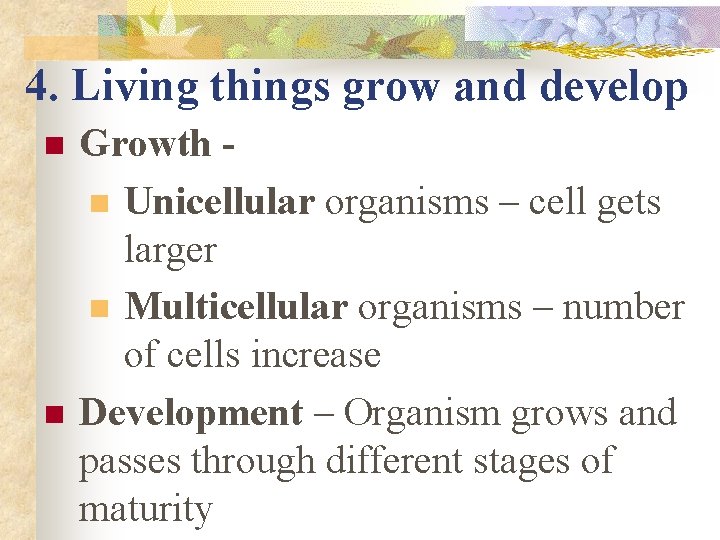 4. Living things grow and develop

Growth -

Unicellular organisms – cell gets larger

Multicellular organisms – number of cells increase

Development – Organism grows and passes through different stages of maturity